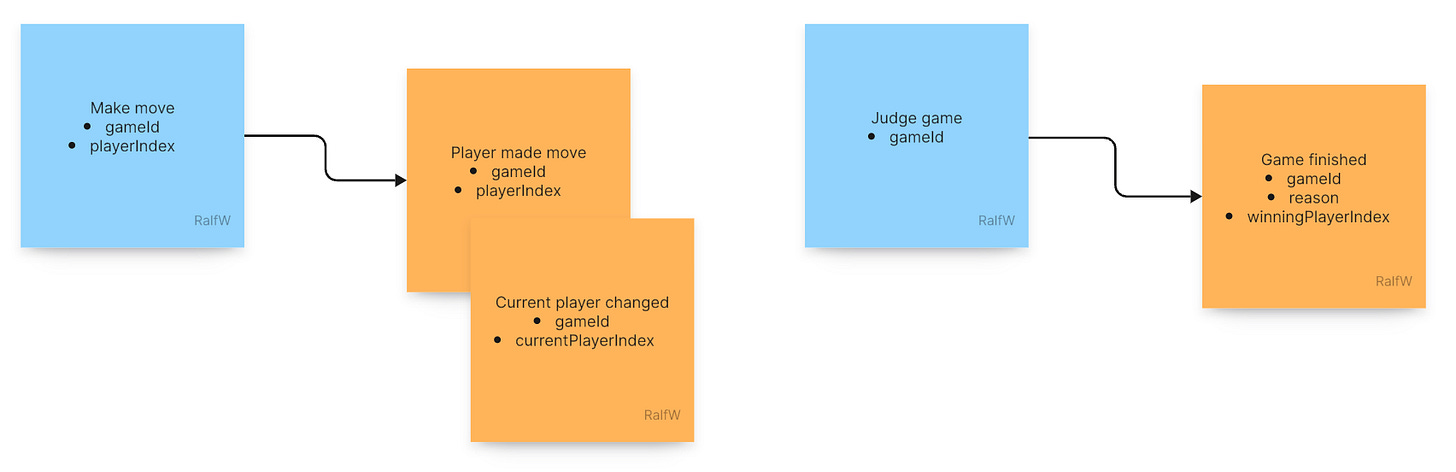 Make move
- gameId
- playerIndex

RalfW

Player made move
- gameId
- playerIndex

Current player changed
- gameId
- currentPlayerIndex

RalfW

Judge game
- gameId

RalfW

Game finished
- gameId
- reason
- winningPlayerIndex

RalfW